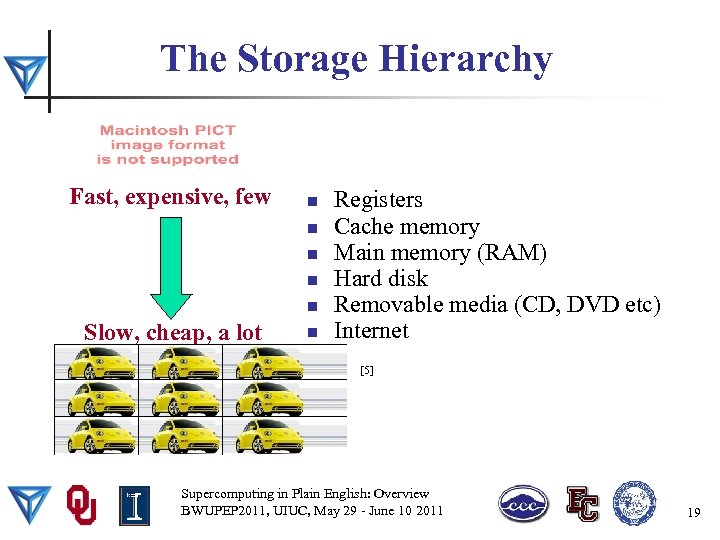 The Storage Hierarchy

Macintosh PICT image format is not supported

Fast, expensive, few

Slow, cheap, a lot

- Registers
- Cache memory
- Main memory (RAM)
- Hard disk
- Removable media (CD, DVD etc)
- Internet

[5]

Supercomputing in Plain English: Overview
BWUPEP2011, UIUC, May 29 - June 10 2011

19